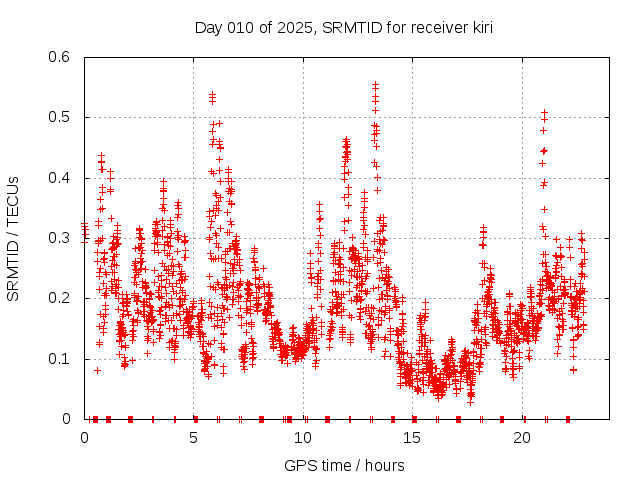 Day 010 of 2025, SRMTID for receiver kiri

SRMTID / TECUs

0.6
0.5
0.4
0.3
0.2
0.1
0

0
5
10
15
20

GPS time / hours